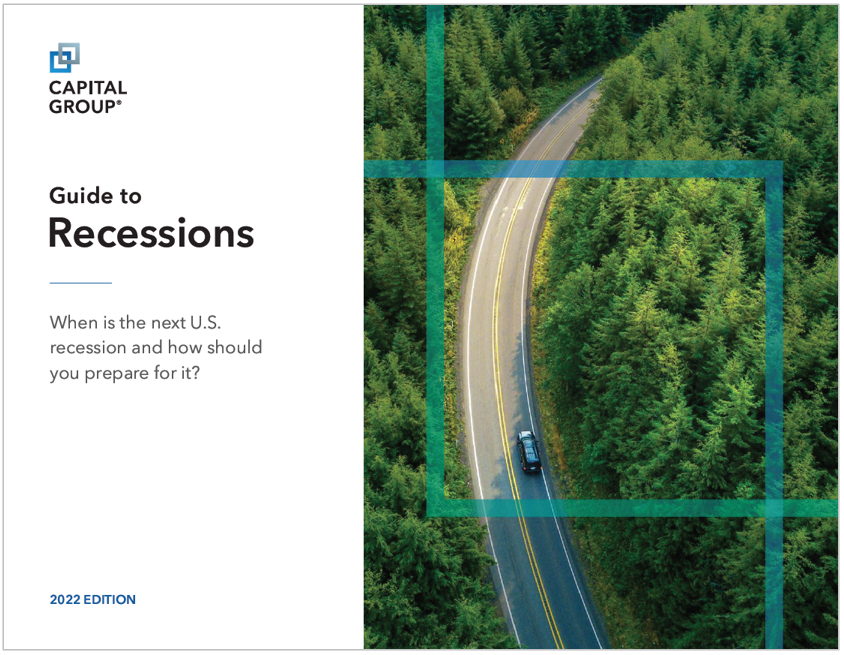 CAPITAL GROUP®

Guide to
Recessions

When is the next U.S. recession and how should you prepare for it?

2022 EDITION